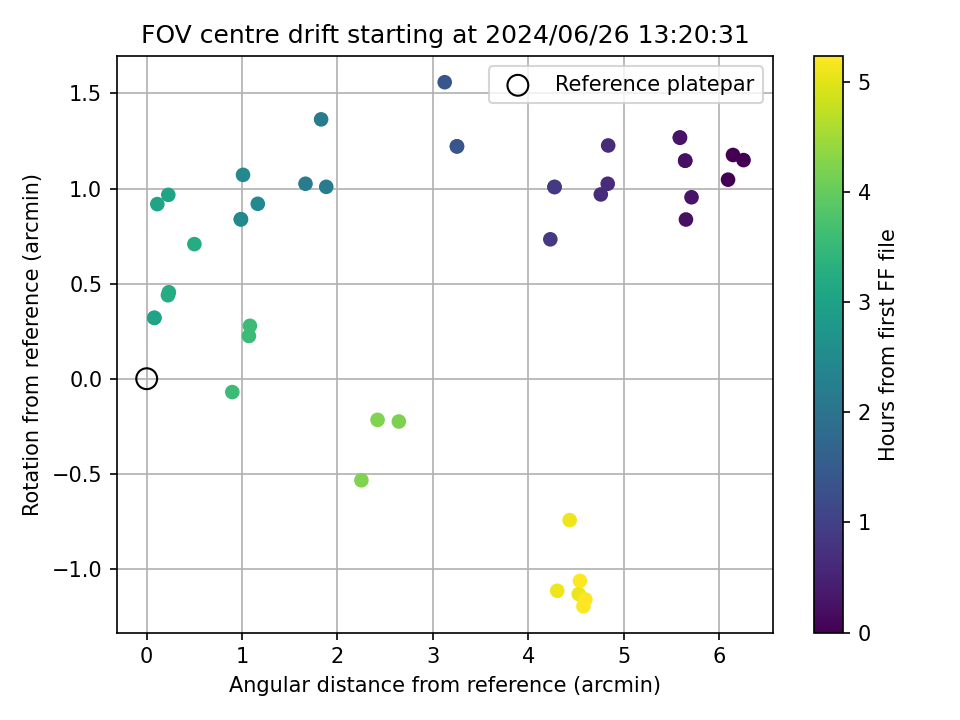 FOV centre drift starting at 2024/06/26 13:20:31

Reference platepar

Rotation from reference (arcmin)

1.5
1.0
0.5
0.0
−0.5
−1.0

0
1
2
3
4
5
6

Angular distance from reference (arcmin)

Hours from first FF file

5
4
3
2
1
0